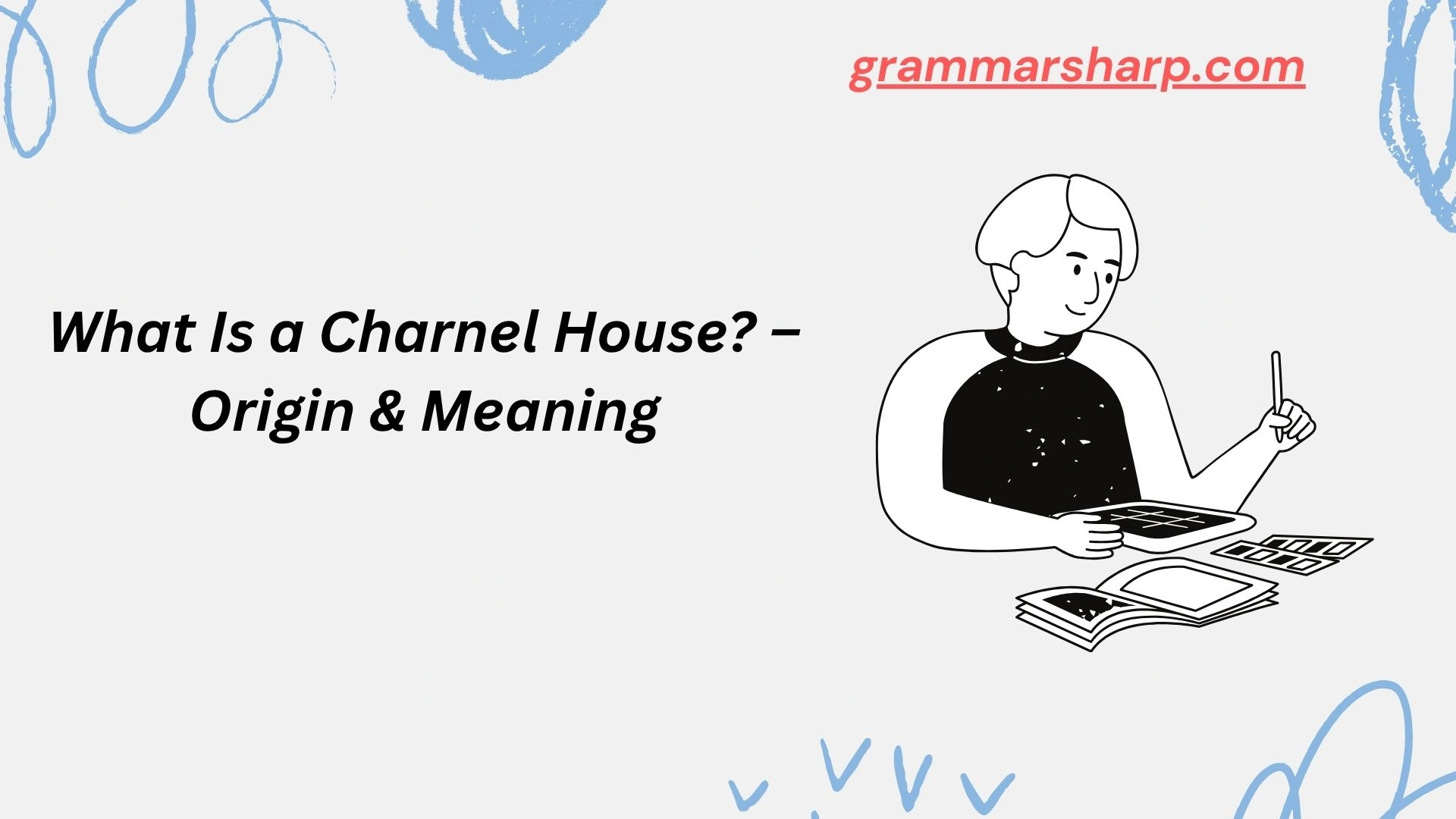 grammarsharp.com

What Is a Charnel House? – Origin & Meaning